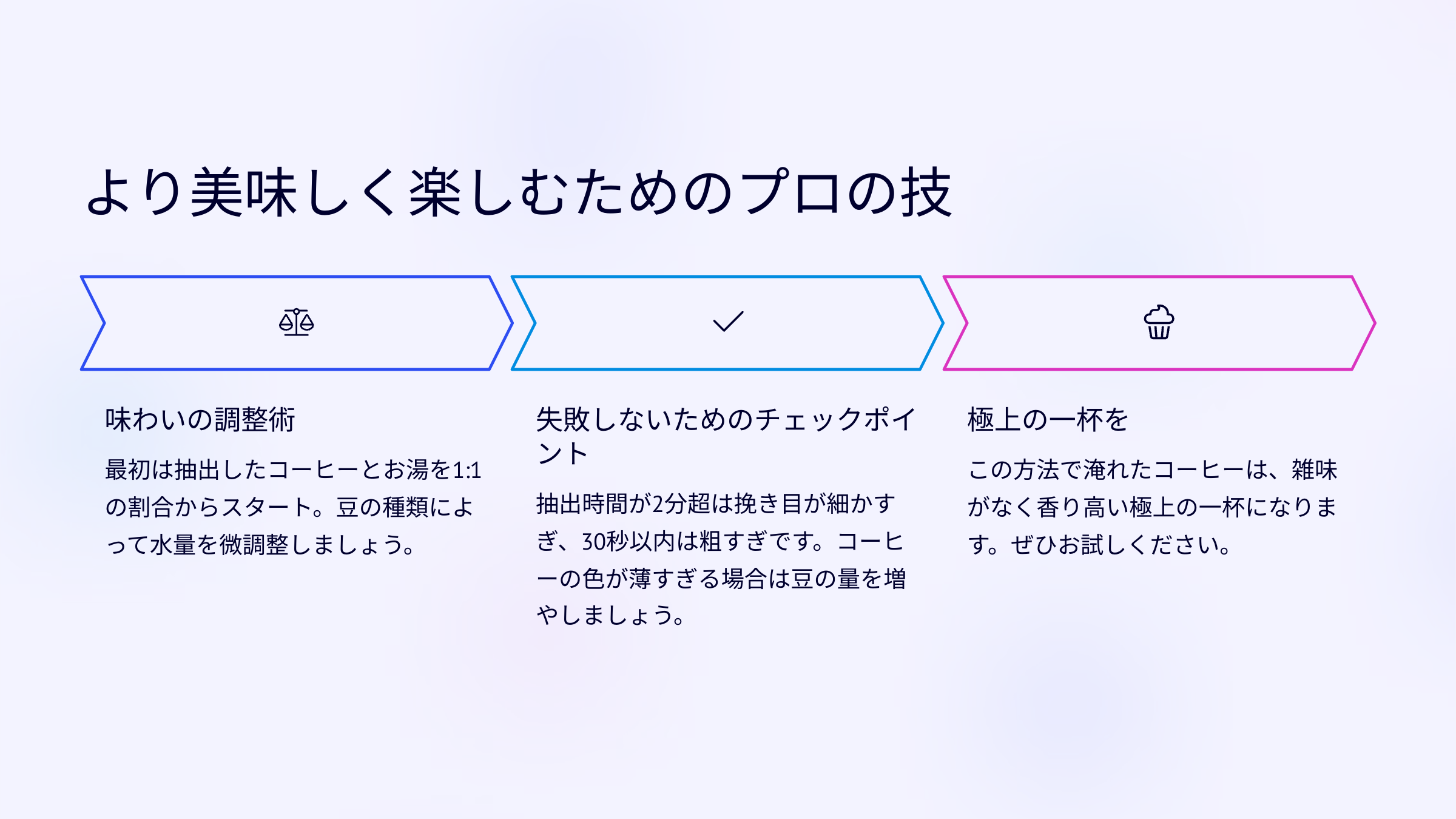 より美味しく楽しむためのプロの技

味わいの調整術

最初は抽出したコーヒーとお湯を1:1の割合からスタート。豆の種類によって水量を微調整しましょう。

失敗しないためのチェックポイント

抽出時間が2分超は挽き目が細かすぎ、30秒以内は粗すぎです。コーヒーの色が薄すぎる場合は豆の量を増やしましょう。

極上の一杯を

この方法で淹れたコーヒーは、雑味がなく香り高い極上の一杯になります。ぜひお試しください。